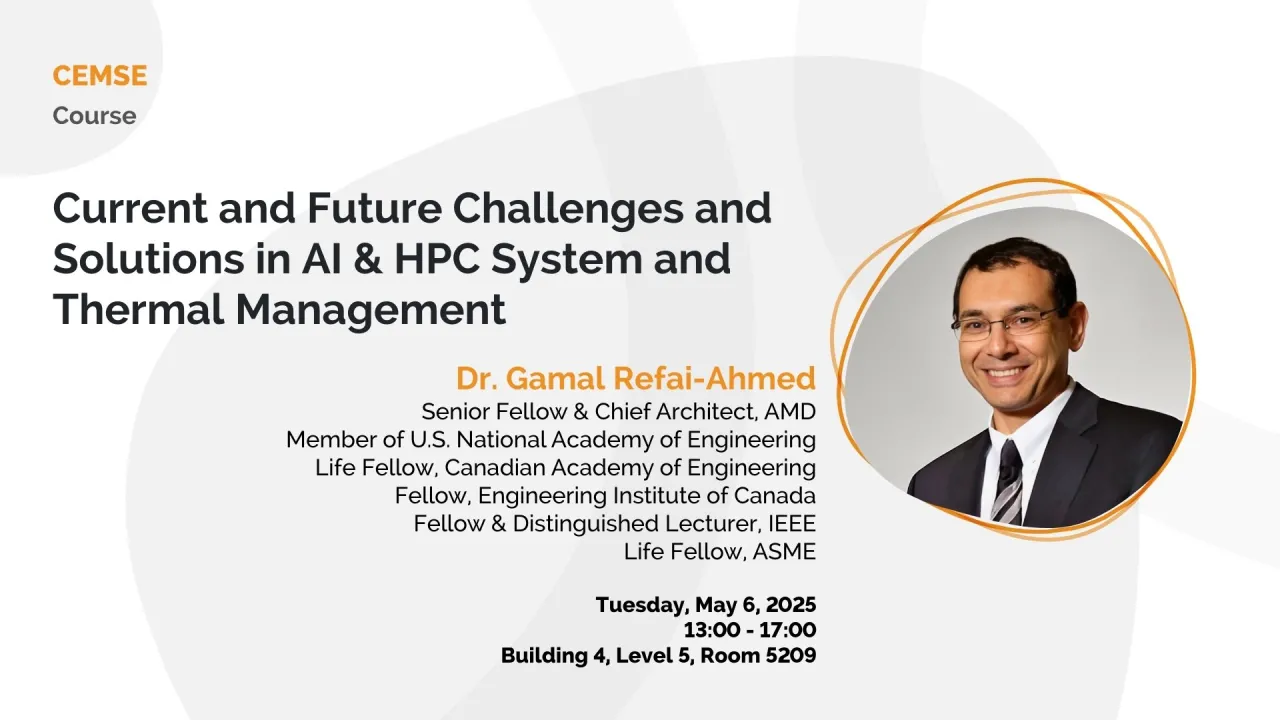 CEMSE
Course

Current and Future Challenges and Solutions in AI & HPC System and Thermal Management

Dr. Gamal Refai-Ahmed
Senior Fellow & Chief Architect, AMD
Member of U.S. National Academy of Engineering
Life Fellow, Canadian Academy of Engineering
Fellow, Engineering Institute of Canada
Fellow & Distinguished Lecturer, IEEE
Life Fellow, ASME

Tuesday, May 6, 2025
13:00 - 17:00
Building 4, Level 5, Room 5209